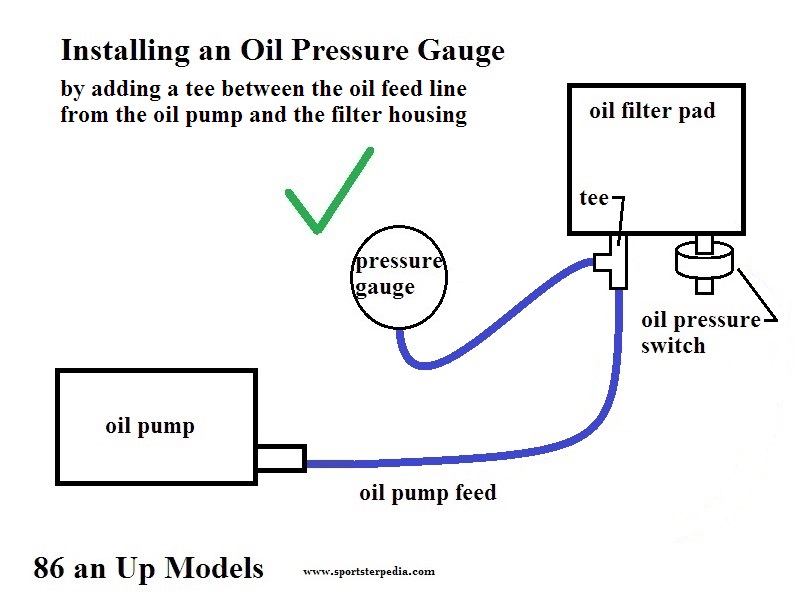 Installing an Oil Pressure Gauge

by adding a tee between the oil feed line from the oil pump and the filter housing

oil filter pad

tee

pressure gauge

oil pressure switch

oil pump

oil pump feed

86 an Up Models

www.sportsterpedia.com